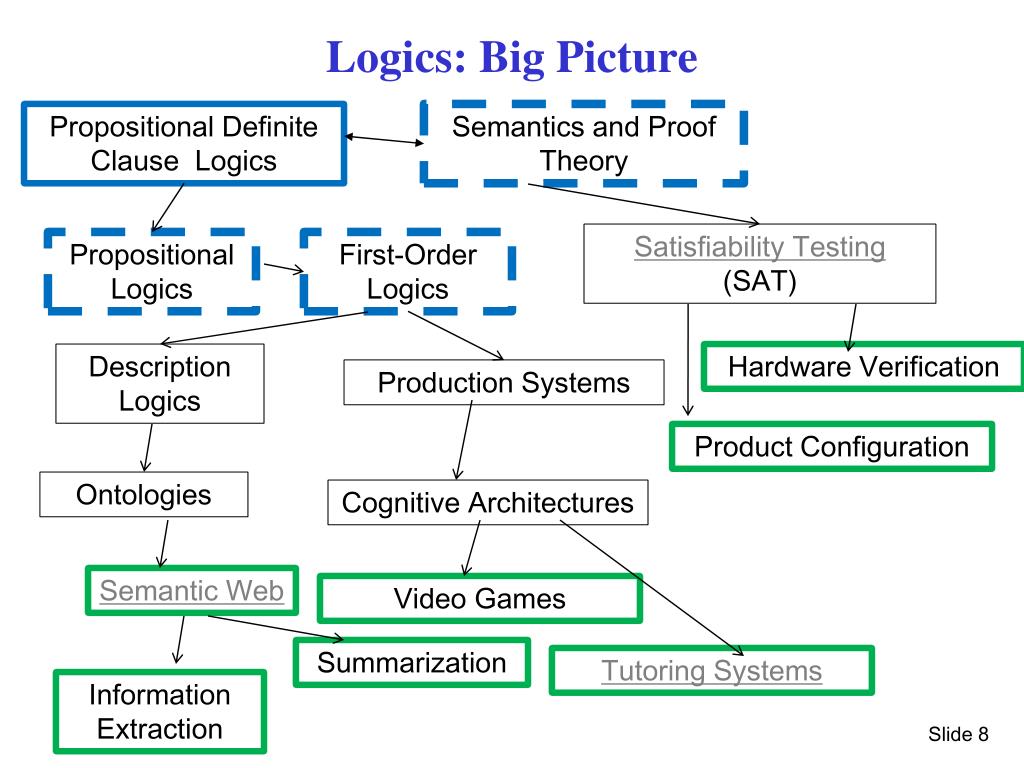 Logics: Big Picture

Propositional Definite Clause Logics

Semantics and Proof Theory

Propositional Logics

First-Order Logics

Satisfiability Testing (SAT)

Description Logics

Production Systems

Hardware Verification

Product Configuration

Ontologies

Cognitive Architectures

Semantic Web

Video Games

Summarization

Tutoring Systems

Information Extraction

Slide 8